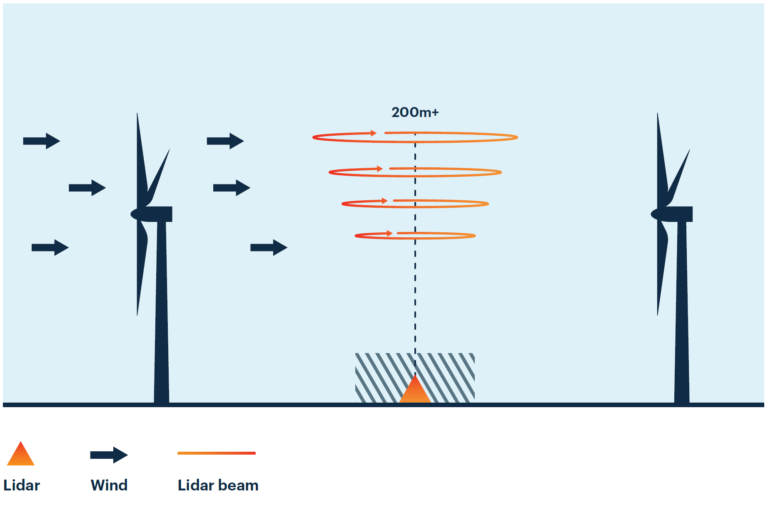 200m+

Lidar

Wind

Lidar beam